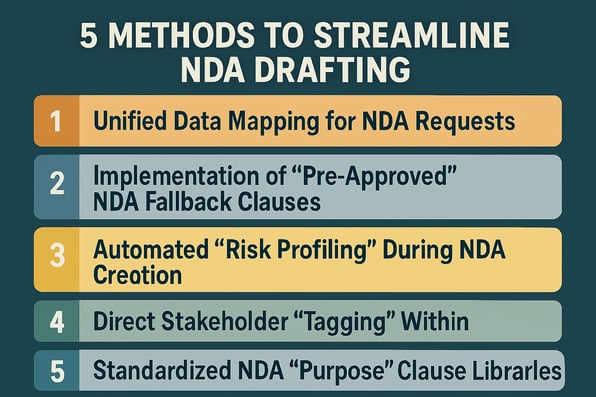 5 METHODS TO STREAMLINE NDA DRAFTING

1 Unified Data Mapping for NDA Requests

2 Implementation of "Pre-Approved" NDA Fallback Clauses

3 Automated "Risk Profiling" During NDA Creotion

4 Direct Stakeholder "Tagging" Within

5 Standardized NDA "Purpose" Clause Librarles